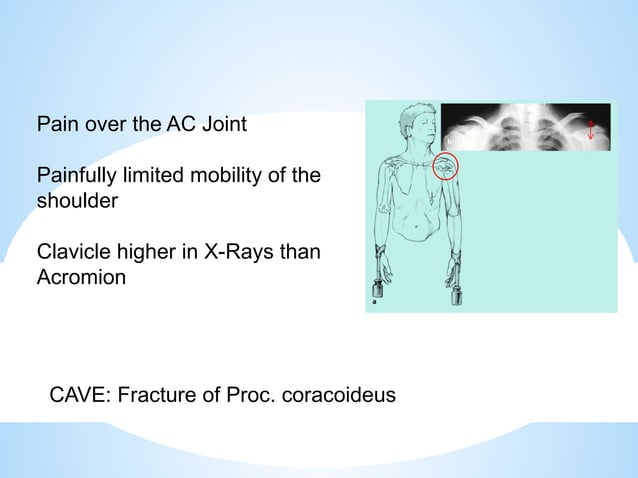 Pain over the AC Joint

Painfully limited mobility of the shoulder

Clavicle higher in X-Rays than Acromion

b

a

CAVE: Fracture of Proc. coracoideus